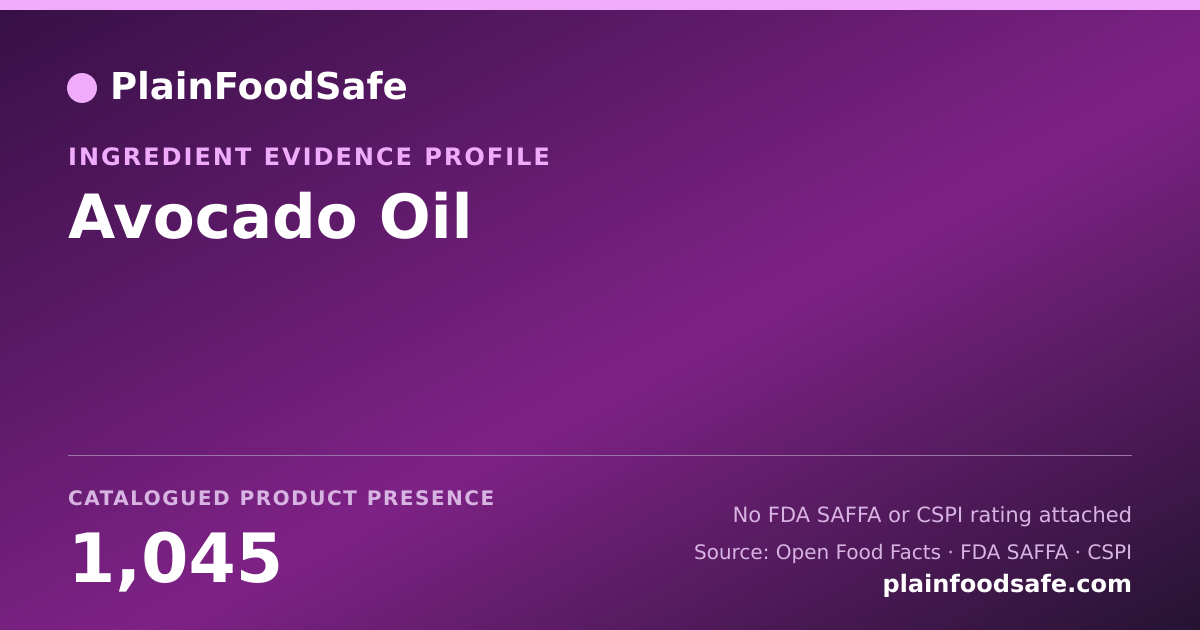 PlainFoodSafe

INGREDIENT EVIDENCE PROFILE

Avocado Oil

CATALOGUED PRODUCT PRESENCE

1,045

No FDA SAFFA or CSPI rating attached

Source: Open Food Facts · FDA SAFFA · CSPI

plainfoodsafe.com